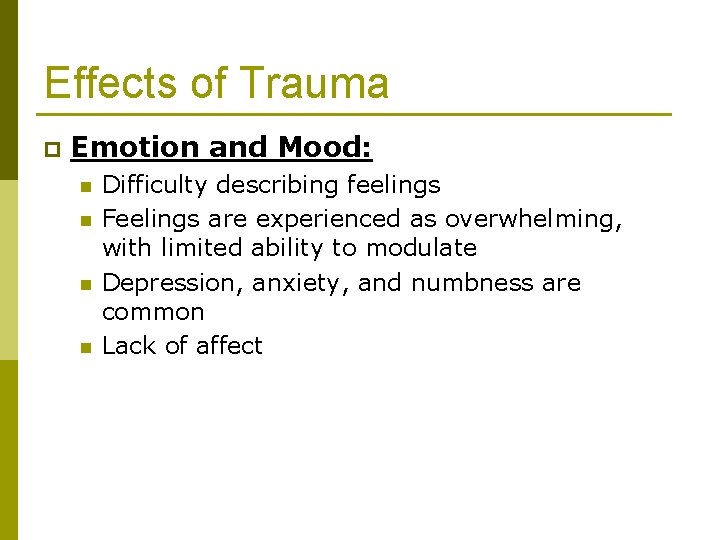 Effects of Trauma

Emotion and Mood:

Difficulty describing feelings

Feelings are experienced as overwhelming, with limited ability to modulate

Depression, anxiety, and numbness are common

Lack of affect